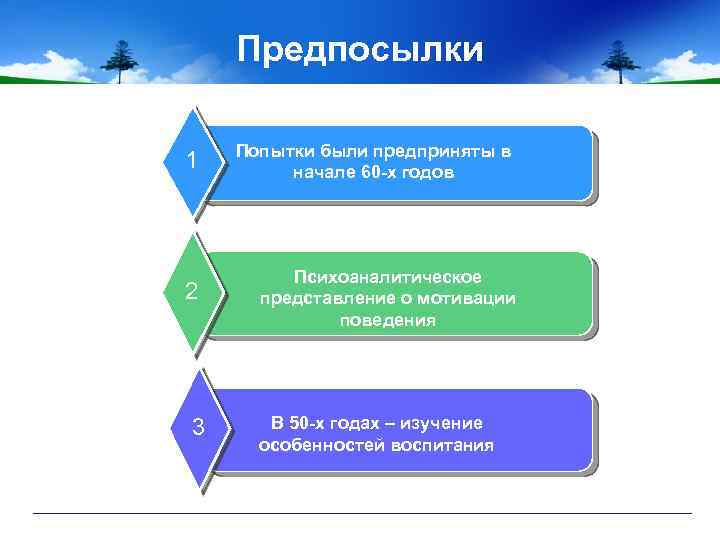 Предпосылки

1

Попытки были предприняты в начале 60-х годов

2

Психоаналитическое представление о мотивации поведения

3

В 50-х годах – изучение особенностей воспитания